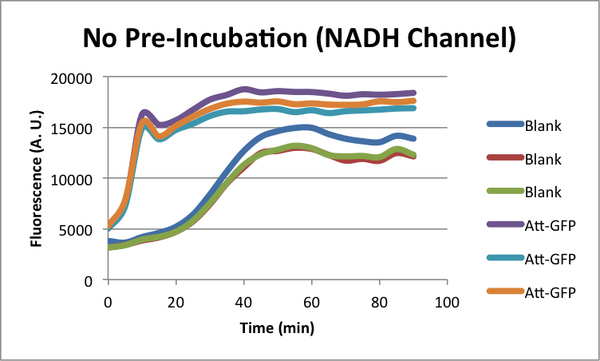 No Pre-Incubation (NADH Channel)

Fluorescence (A. U.)

20000
15000
10000
5000
0

0
20
40
60
80
100

Time (min)

Blank
Blank
Blank
Att-GFP
Att-GFP
Att-GFP